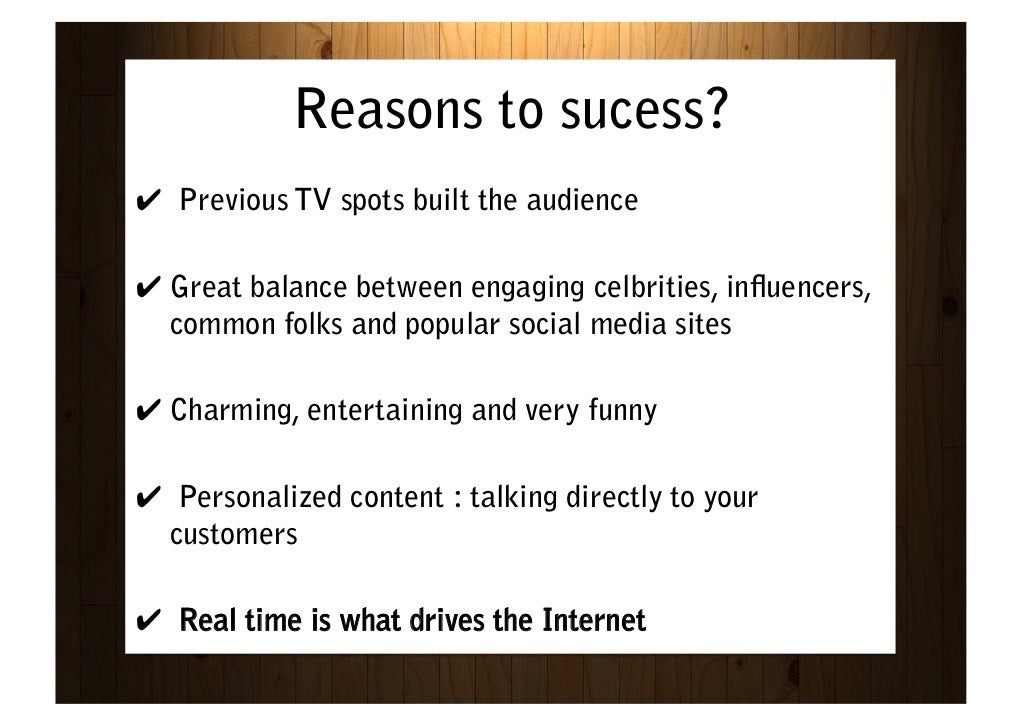 Reasons to sucess?

✔ Previous TV spots built the audience

✔ Great balance between engaging celbrities, influencers, common folks and popular social media sites

✔ Charming, entertaining and very funny

✔ Personalized content : talking directly to your customers

✔ Real time is what drives the Internet